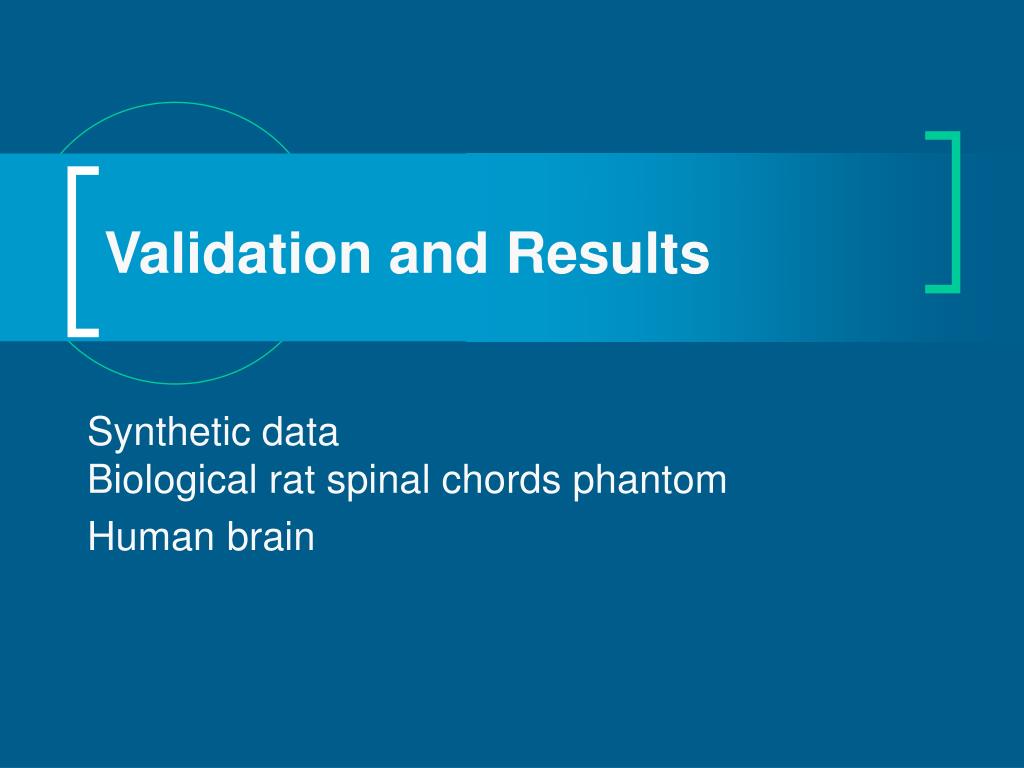 Validation and Results

Synthetic data
Biological rat spinal chords phantom
Human brain